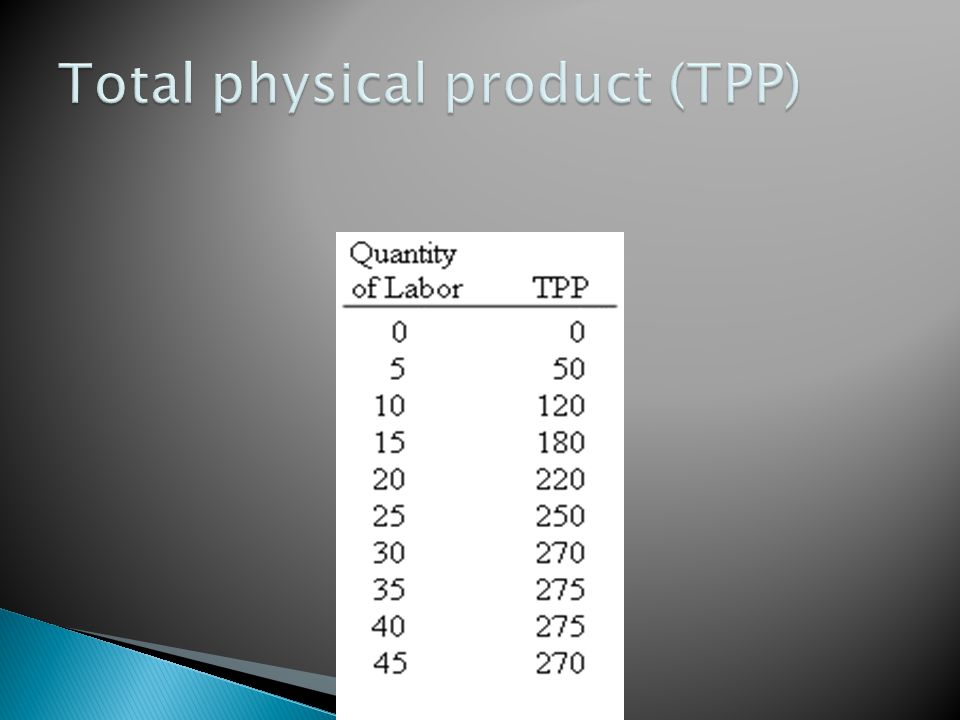 Total physical product (TPP)

| Quantity of Labor | TPP |
|---|---|
| 0 | 0 |
| 5 | 50 |
| 10 | 120 |
| 15 | 180 |
| 20 | 220 |
| 25 | 250 |
| 30 | 270 |
| 35 | 275 |
| 40 | 275 |
| 45 | 270 |